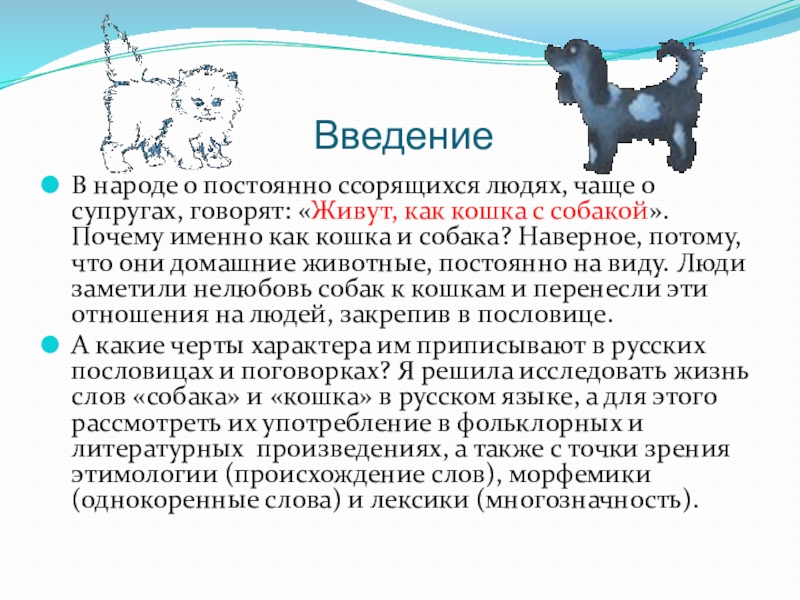 Введение

В народе о постоянно ссорящихся людях, чаще о супругах, говорят: «Живут, как кошка с собакой». Почему именно как кошка и собака? Наверное, потому, что они домашние животные, постоянно на виду. Люди заметили нелюбовь собак к кошкам и перенесли эти отношения на людей, закрепив в пословице.

А какие черты характера им приписывают в русских пословицах и поговорках? Я решила исследовать жизнь слов «собака» и «кошка» в русском языке, а для этого рассмотреть их употребление в фольклорных и литературных произведениях, а также с точки зрения этимологии (происхождение слов), морфемики (однокоренные слова) и лексики (многозначность).